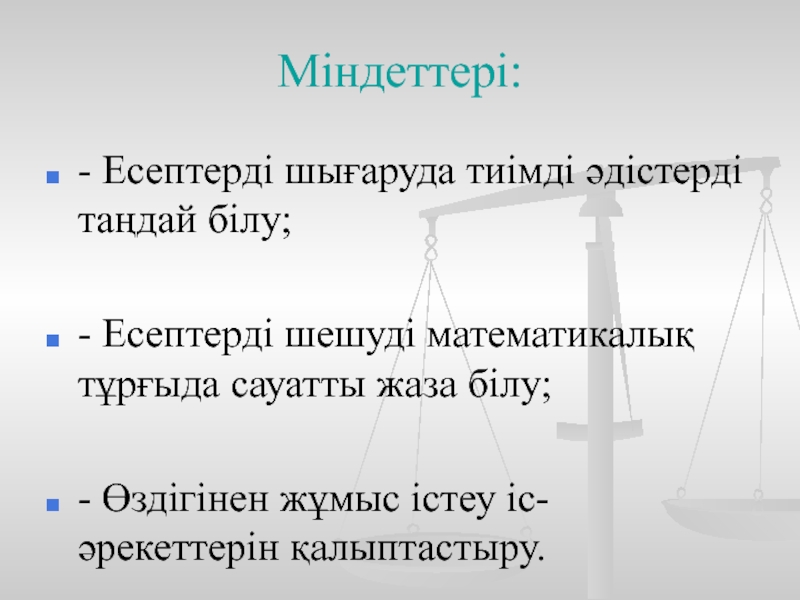 Міндеттері:

- Есептерді шығаруда тиімді әдістерді таңдай білу;

- Есептерді шешуді математикалық тұрғыда сауатты жаза білу;

- Өздігінен жұмыс істеу іс-әрекеттерін қалыптастыру.